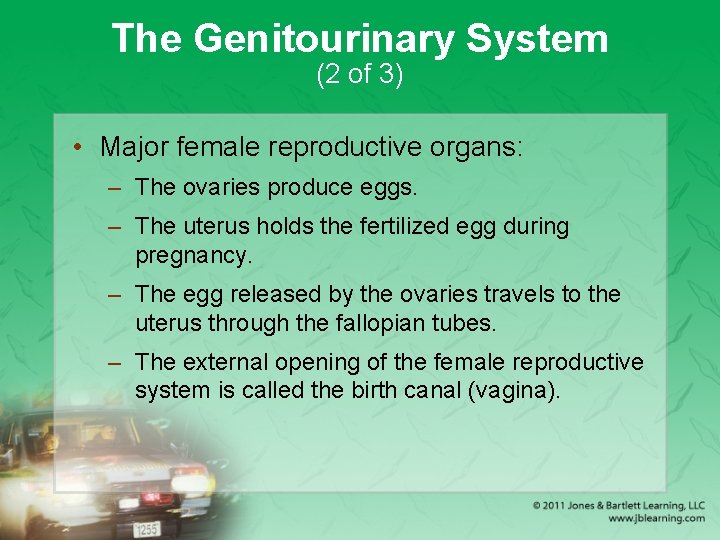 The Genitourinary System
(2 of 3)

• Major female reproductive organs:
– The ovaries produce eggs.
– The uterus holds the fertilized egg during pregnancy.
– The egg released by the ovaries travels to the uterus through the fallopian tubes.
– The external opening of the female reproductive system is called the birth canal (vagina).

1255

© 2011 Jones & Bartlett Learning, LLC
www.jblearning.com